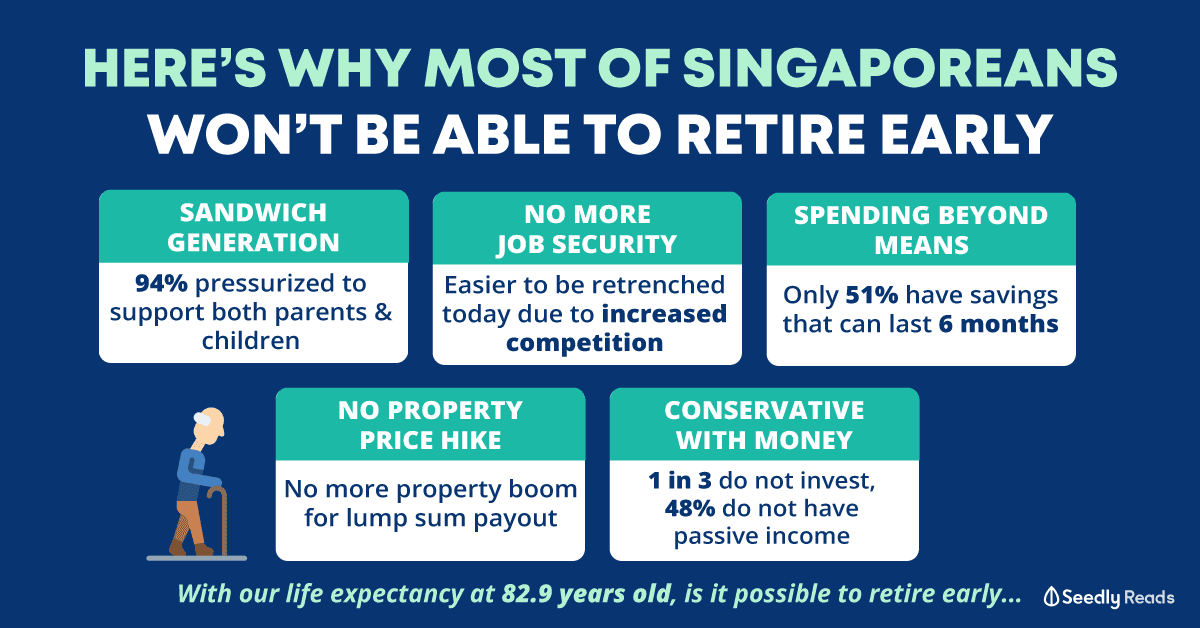 HERE'S WHY MOST OF SINGAPOREANS WON'T BE ABLE TO RETIRE EARLY

SANDWICH GENERATION

94% pressurized to support both parents & children

NO MORE JOB SECURITY

Easier to be retrenched today due to increased competition

SPENDING BEYOND MEANS

Only 51% have savings that can last 6 months

NO PROPERTY PRICE HIKE

No more property boom for lump sum payout

CONSERVATIVE WITH MONEY

1 in 3 do not invest, 48% do not have passive income

With our life expectancy at 82.9 years old, is it possible to retire early...

Seedly Reads